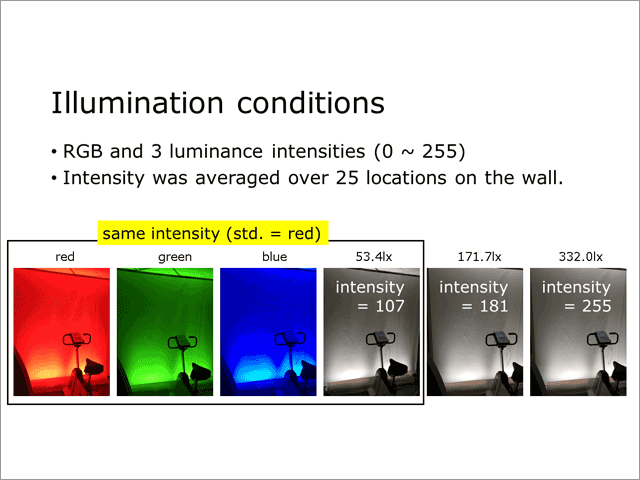 Illumination conditions

• RGB and 3 luminance intensities (0 ~ 255)
• Intensity was averaged over 25 locations on the wall.

same intensity (std. = red)

red

green

blue

53.4lx

intensity = 107

171.7lx

intensity = 181

332.0lx

intensity = 255